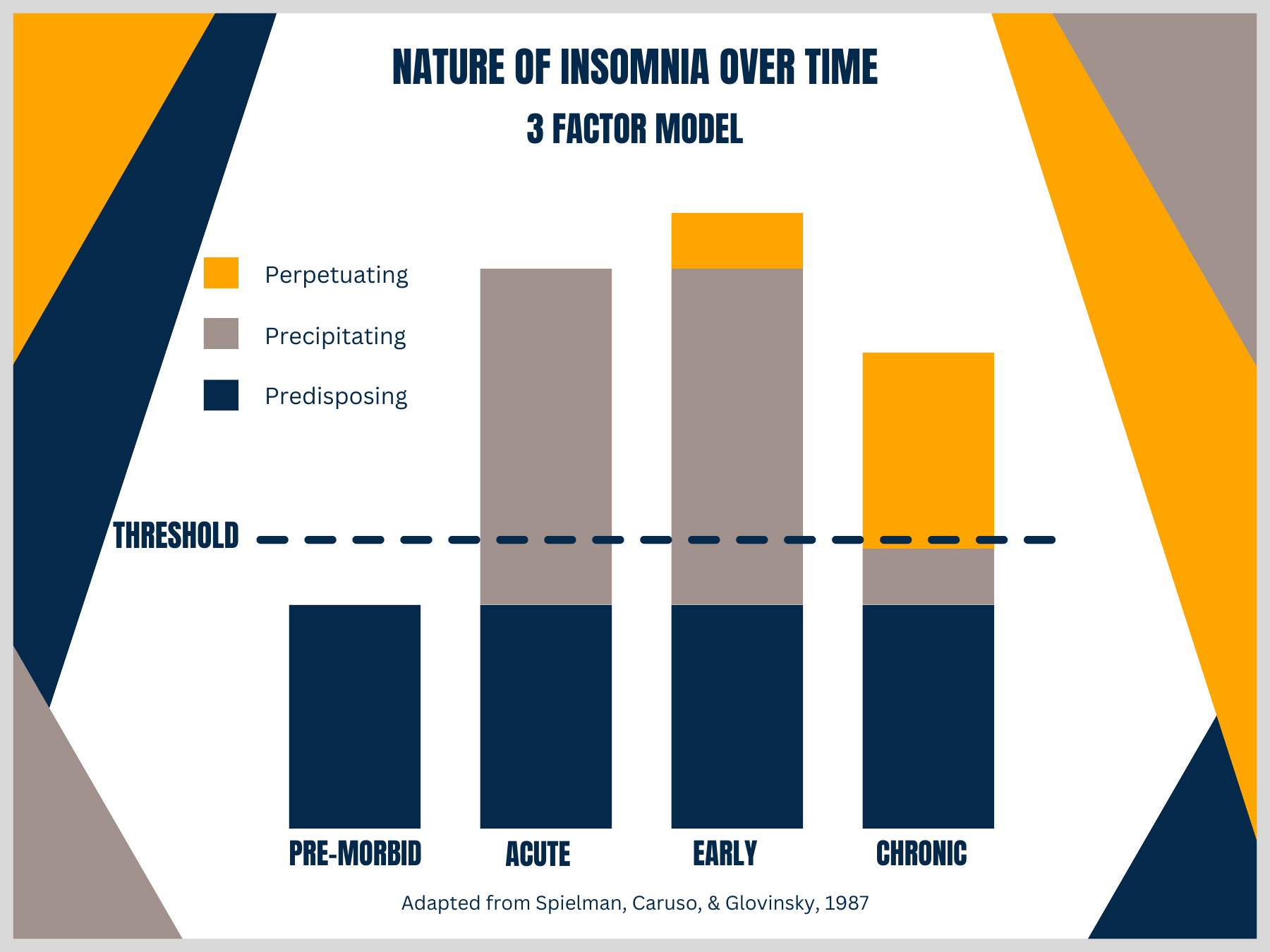 NATURE OF INSOMNIA OVER TIME
3 FACTOR MODEL

Perpetuating
Precipitating
Predisposing

THRESHOLD

PRE-MORBID
ACUTE
EARLY
CHRONIC

Adapted from Spielman, Caruso, & Glovinsky, 1987